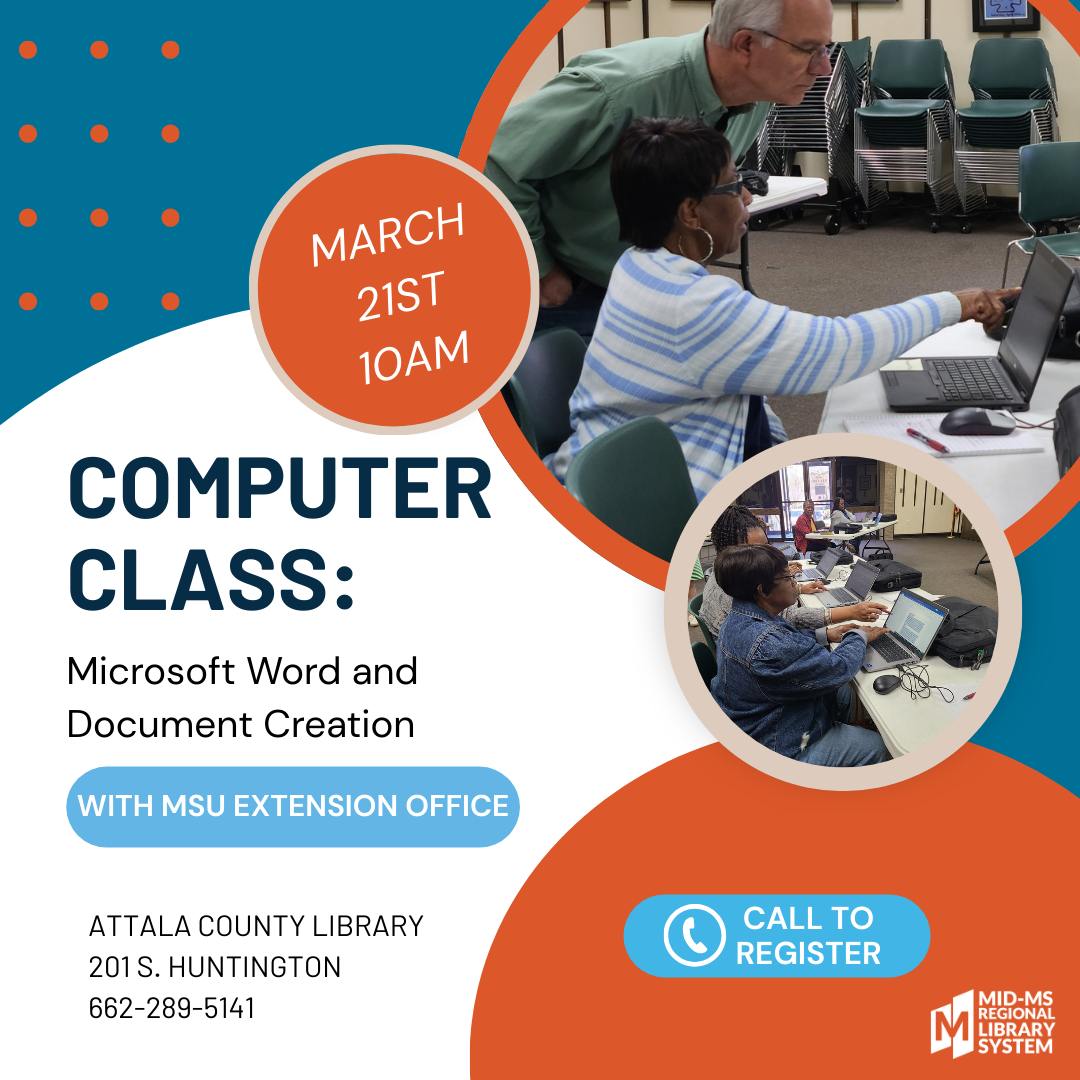 MARCH 21ST 10AM

COMPUTER CLASS:

Microsoft Word and Document Creation

WITH MSU EXTENSION OFFICE

ATTALA COUNTY LIBRARY
201 S. HUNTINGTON
662-289-5141

CALL TO REGISTER

MID-MS REGIONAL LIBRARY SYSTEM